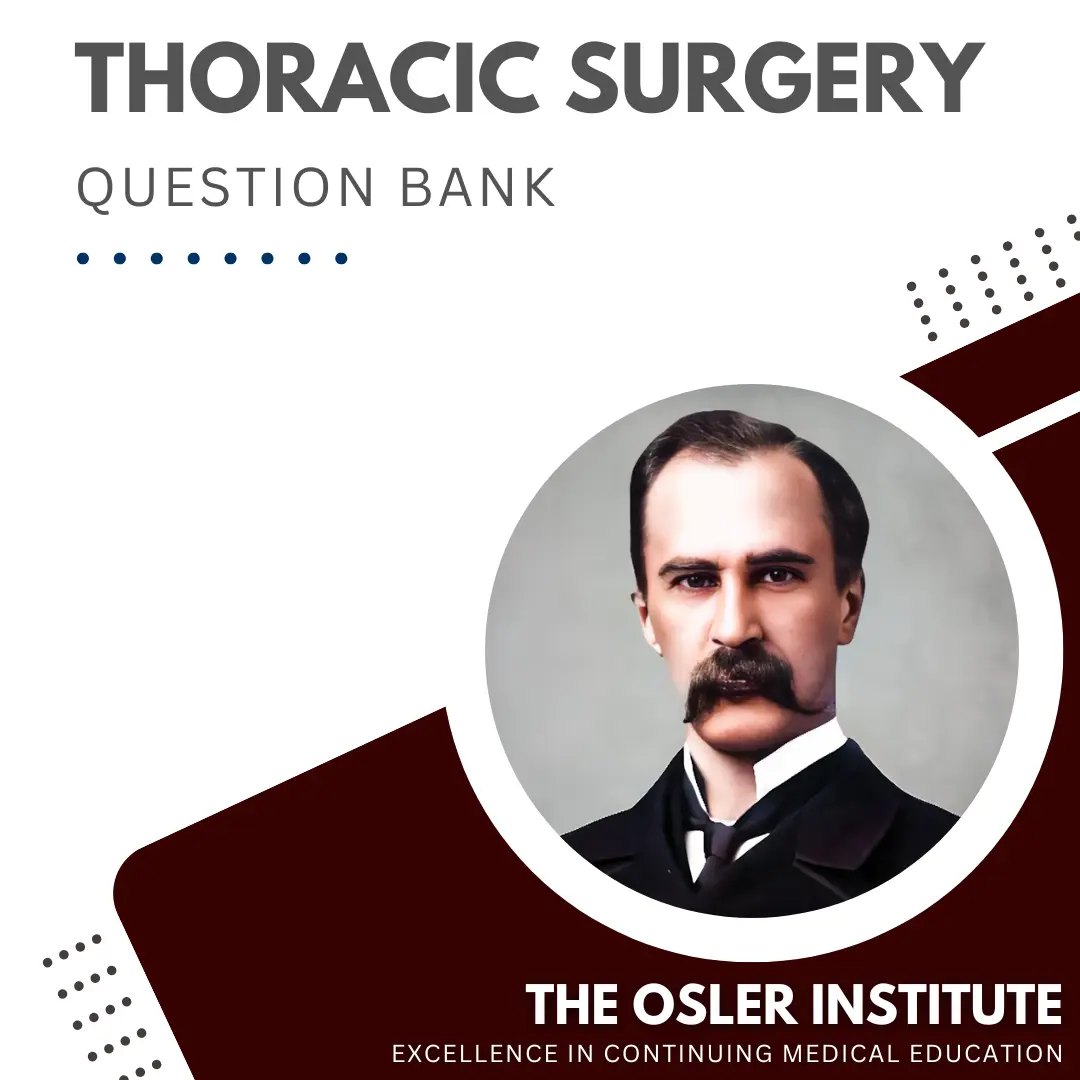 THORACIC SURGERY

QUESTION BANK

THE OSLER INSTITUTE

EXCELLENCE IN CONTINUING MEDICAL EDUCATION